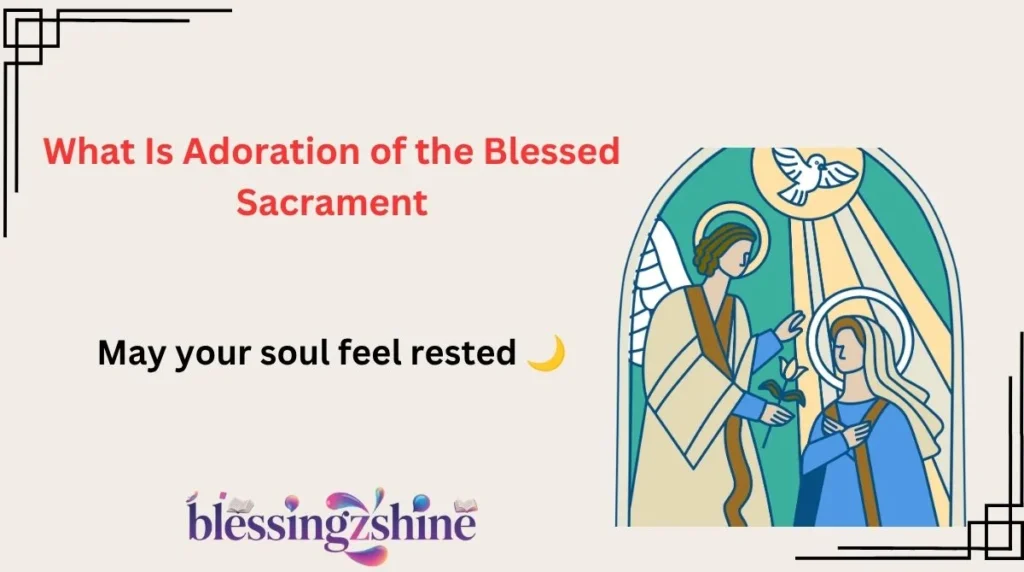 What Is Adoration of the Blessed Sacrament

May your soul feel rested 🌙

blessingzshine